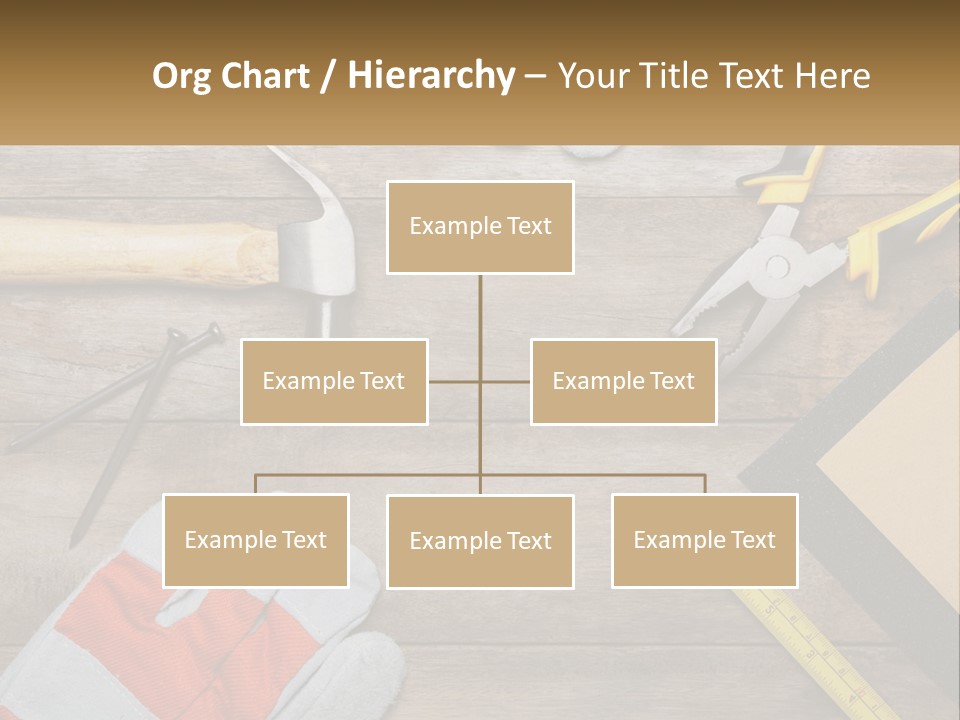 Org Chart / Hierarchy – Your Title Text Here

Example Text

Example Text

Example Text

Example Text

Example Text

Example Text